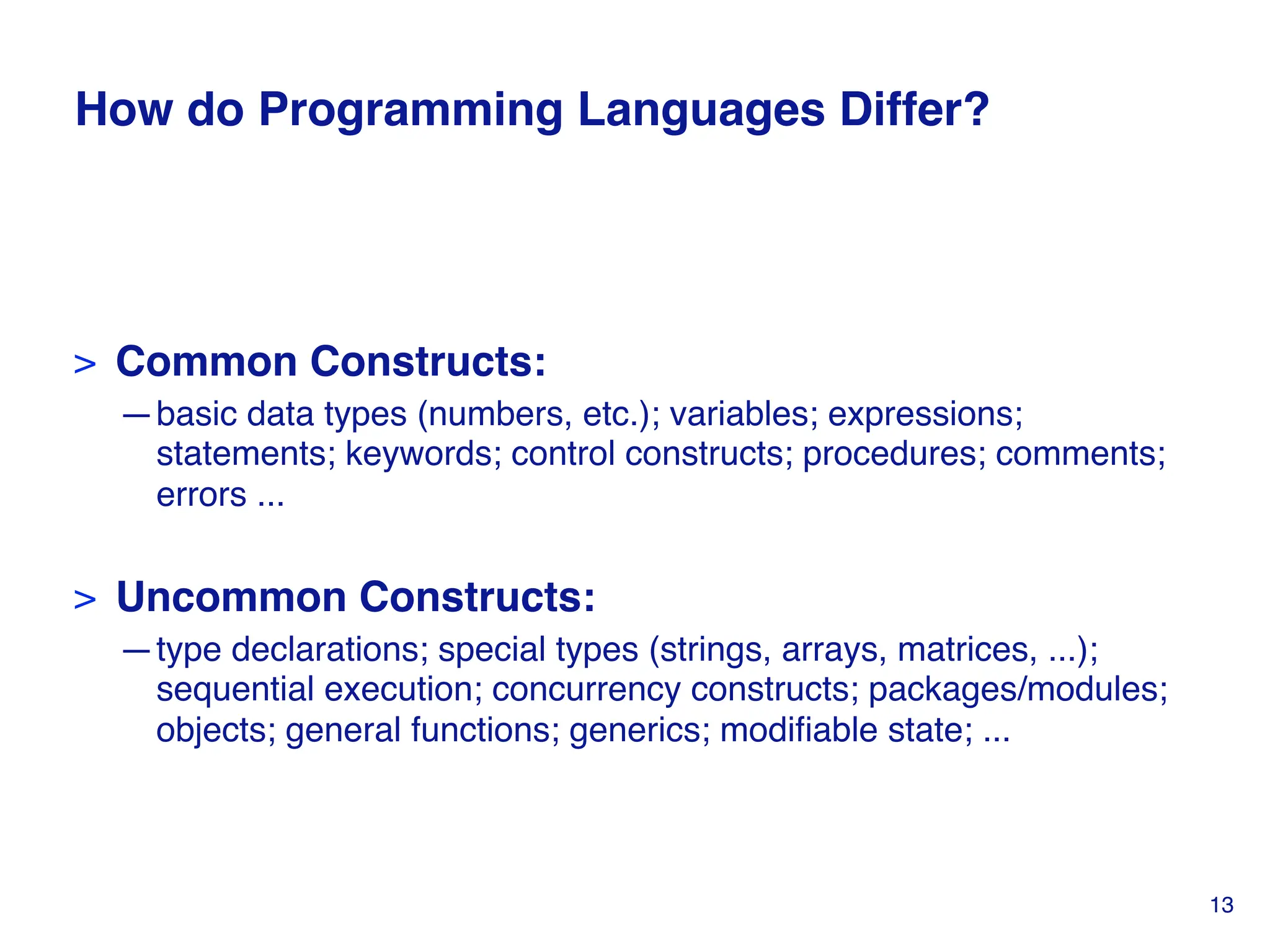 How do Programming Languages Differ?

> Common Constructs:

— basic data types (numbers, etc.); variables; expressions; statements; keywords; control constructs; procedures; comments; errors ...

> Uncommon Constructs:

— type declarations; special types (strings, arrays, matrices, ...); sequential execution; concurrency constructs; packages/modules; objects; general functions; generics; modifiable state; ...

13